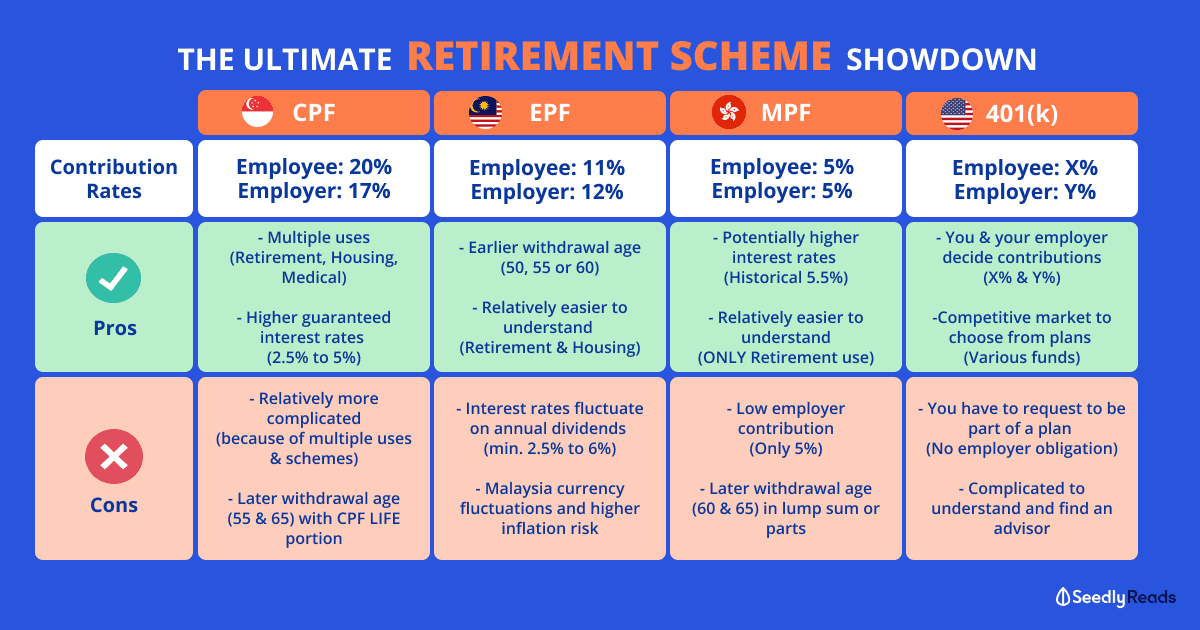 THE ULTIMATE RETIREMENT SCHEME SHOWDOWN

| | CPF | EPF | MPF | 401(k) |
|---|---|---|---|---|
| Contribution Rates | Employee: 20% Employer: 17% | Employee: 11% Employer: 12% | Employee: 5% Employer: 5% | Employee: X% Employer: Y% |
| Pros | - Multiple uses (Retirement, Housing, Medical) - Higher guaranteed interest rates (2.5% to 5%) | - Earlier withdrawal age (50, 55 or 60) - Relatively easier to understand (Retirement & Housing) | - Potentially higher interest rates (Historical 5.5%) - Relatively easier to understand (ONLY Retirement use) | - You & your employer decide contributions (X% & Y%) -Competitive market to choose from plans (Various funds) |
| Cons | - Relatively more complicated (because of multiple uses & schemes) - Later withdrawal age (55 & 65) with CPF LIFE portion | - Interest rates fluctuate on annual dividends (min. 2.5% to 6%) - Malaysia currency fluctuations and higher inflation risk | - Low employer contribution (Only 5%) - Later withdrawal age (60 & 65) in lump sum or parts | - You have to request to be part of a plan (No employer obligation) - Complicated to understand and find an advisor |

SeedlyReads